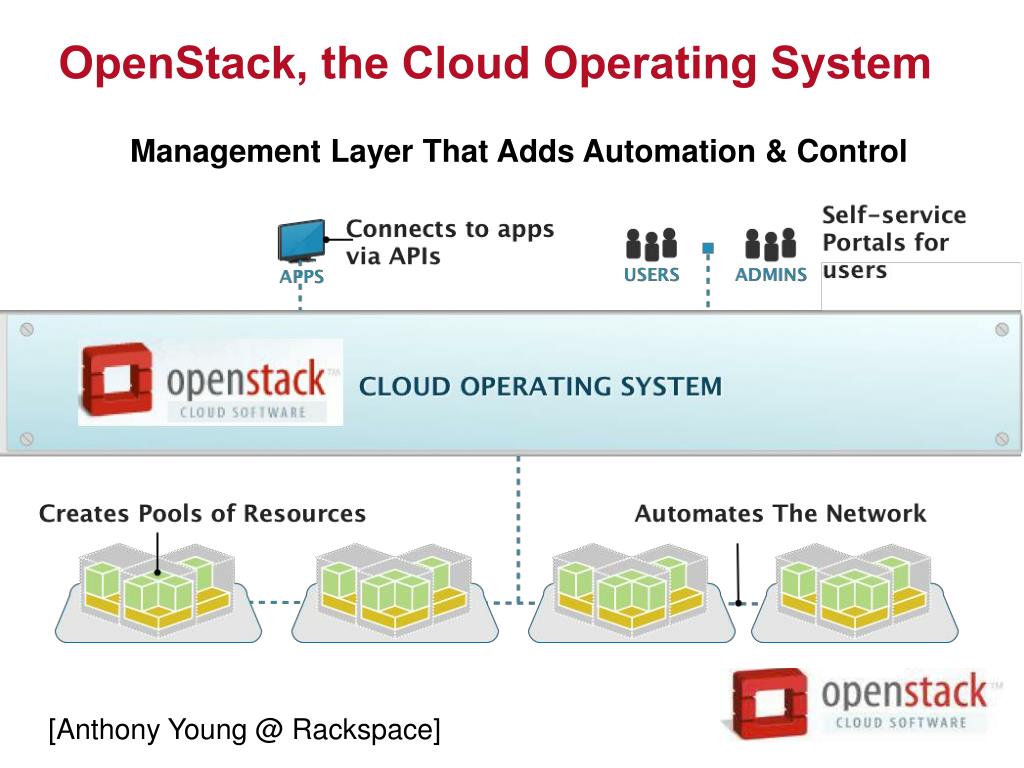 OpenStack, the Cloud Operating System

Management Layer That Adds Automation & Control

APPS

Connects to apps via APIs

USERS

ADMINS

Self-service Portals for users

openstack™
CLOUD SOFTWARE

CLOUD OPERATING SYSTEM

Creates Pools of Resources

Automates The Network

[Anthony Young @ Rackspace]

openstack™
CLOUD SOFTWARE